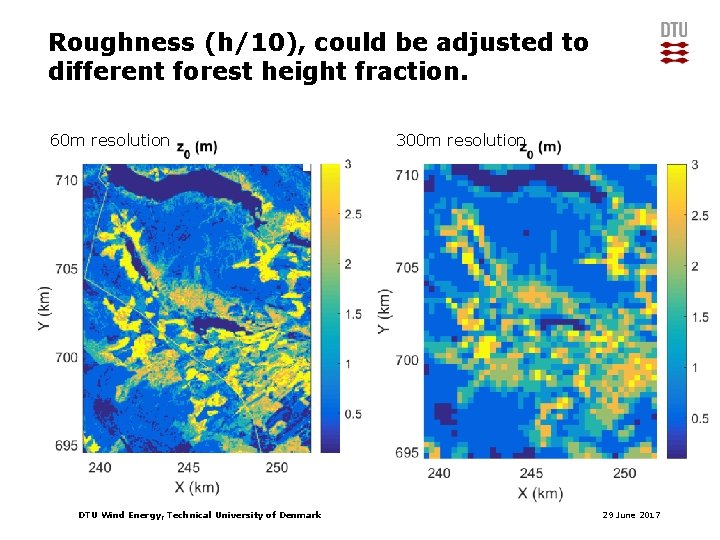 Roughness (h/10), could be adjusted to different forest height fraction.

DTU

60m resolution

$z_0$ (m)

710
705
700
695

Y (km)

240 245 250

X (km)

3
2.5
2
1.5
1
0.5

300m resolution

$z_0$ (m)

710
705
700
695

Y (km)

240 245 250

X (km)

3
2.5
2
1.5
1
0.5

DTU Wind Energy, Technical University of Denmark

29 June 2017